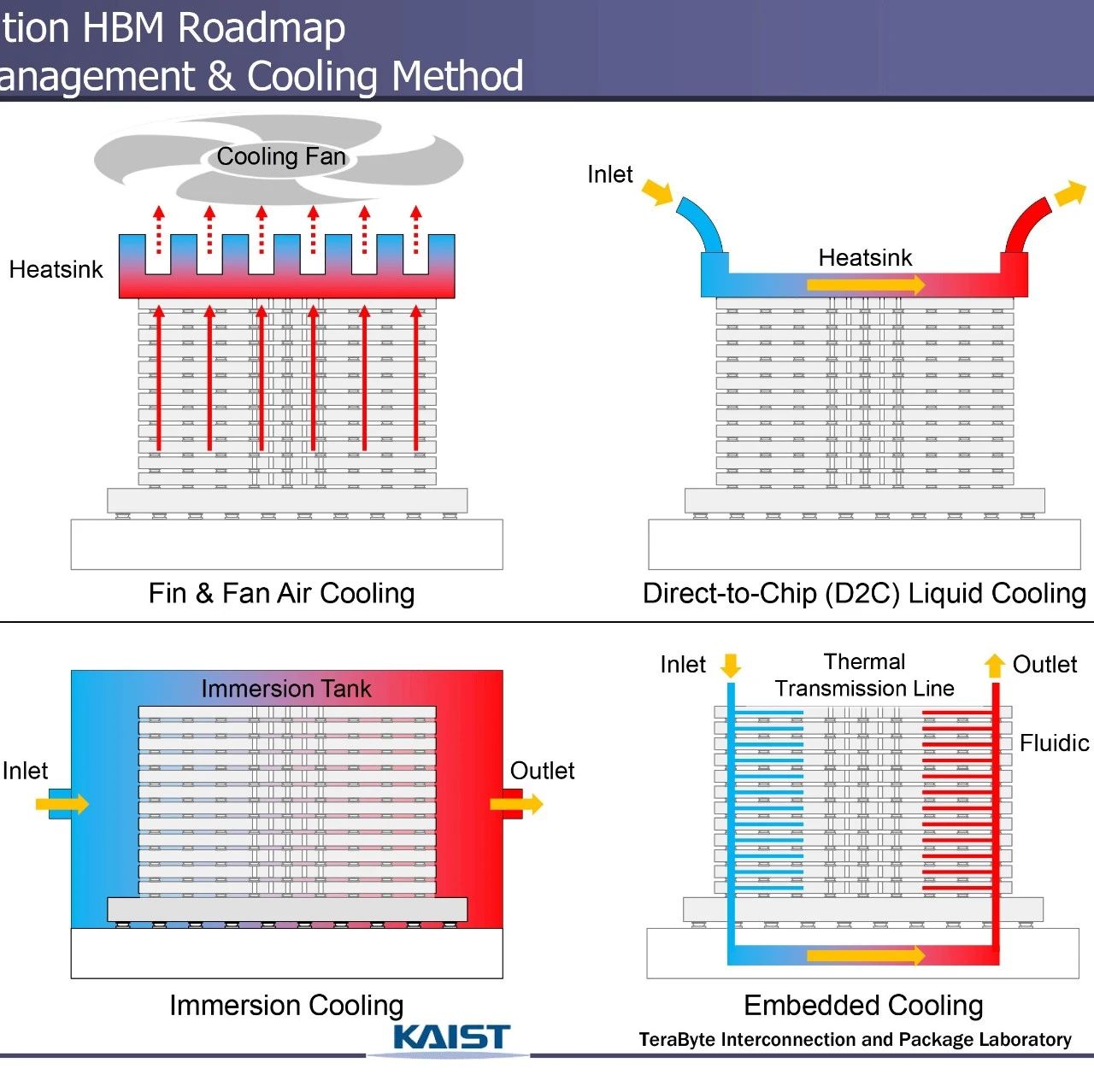 tion HBM Roadmap
anagement & Cooling Method

Cooling Fan

Heatsink

Fin & Fan Air Cooling

Inlet

Heatsink

Direct-to-Chip (D2C) Liquid Cooling

Immersion Tank

Inlet

Outlet

Immersion Cooling

Inlet

Thermal Transmission Line

Outlet

Fluidic

Embedded Cooling

KAIST

TeraByte Interconnection and Package Laboratory